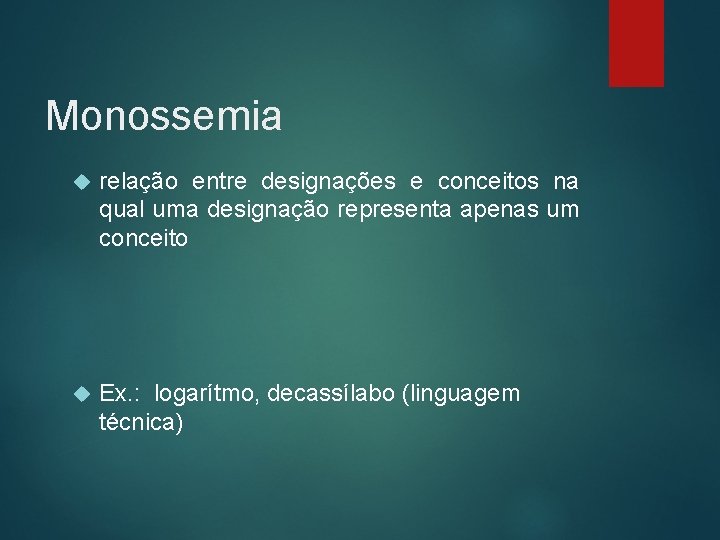 Monossemia

relação entre designações e conceitos na qual uma designação representa apenas um conceito

Ex.: logarítmo, decassílabo (linguagem técnica)